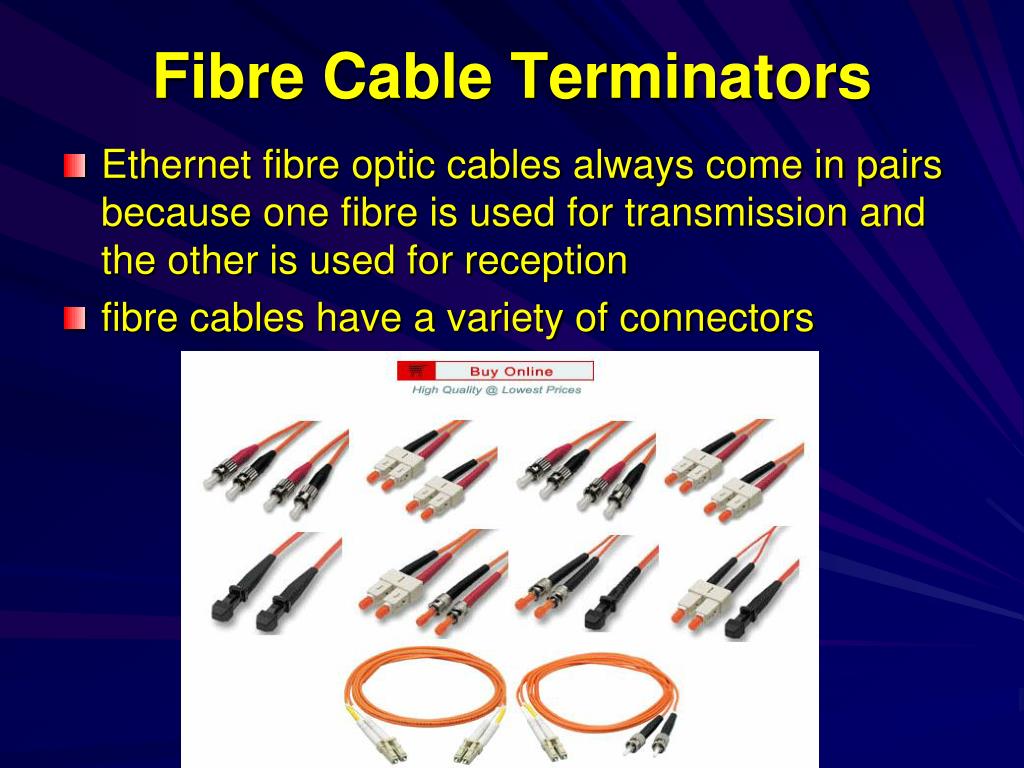 Fibre Cable Terminators

Ethernet fibre optic cables always come in pairs because one fibre is used for transmission and the other is used for reception

fibre cables have a variety of connectors

Buy Online
High Quality @ Lowest Prices